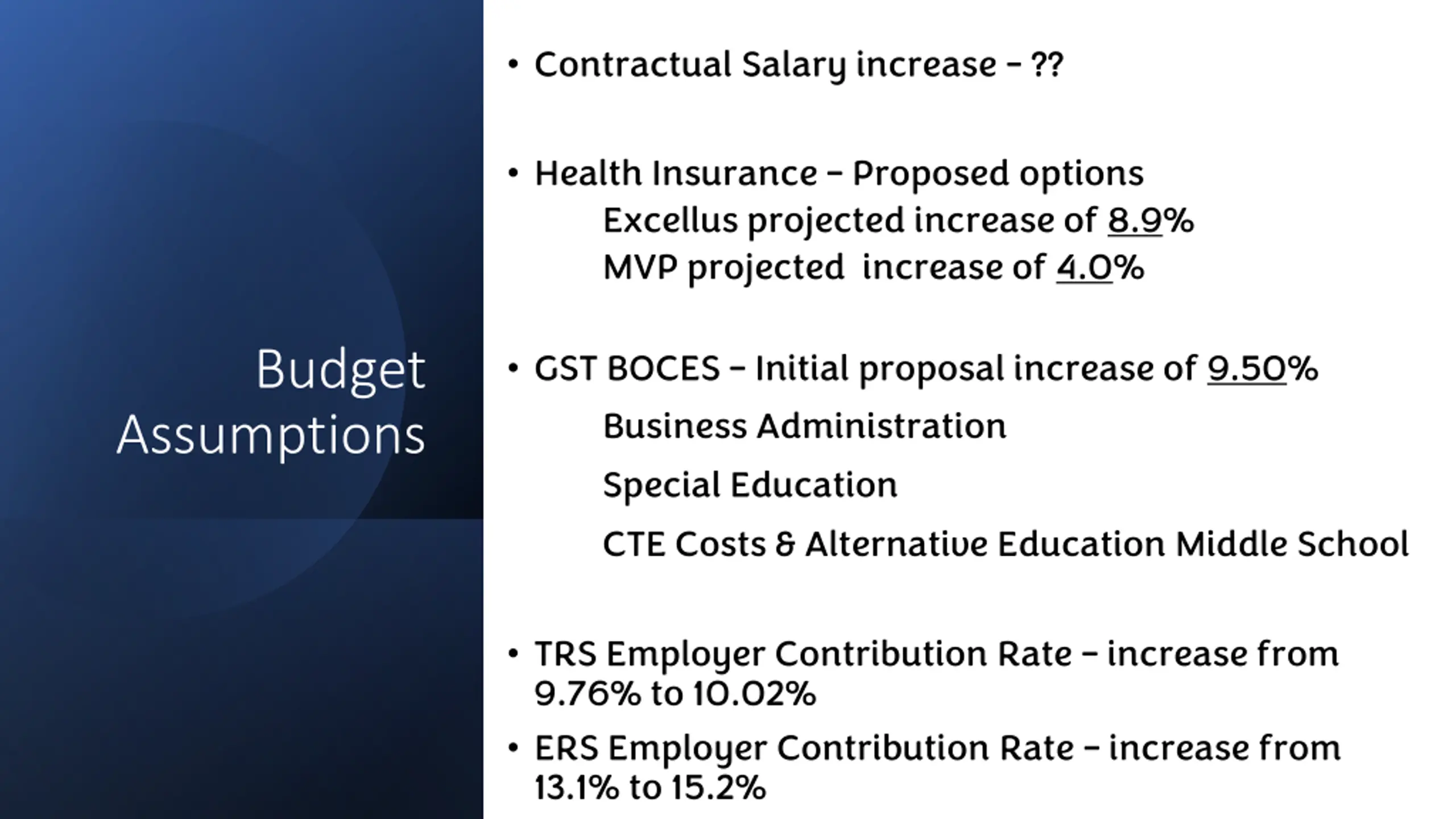 Budget Assumptions

• Contractual Salary increase – ??

• Health Insurance – Proposed options
Excellus projected increase of 8.9%
MVP projected increase of 4.0%

• GST BOCES – Initial proposal increase of 9.50%
Business Administration
Special Education
CTE Costs & Alternative Education Middle School

• TRS Employer Contribution Rate – increase from 9.76% to 10.02%

• ERS Employer Contribution Rate – increase from 13.1% to 15.2%